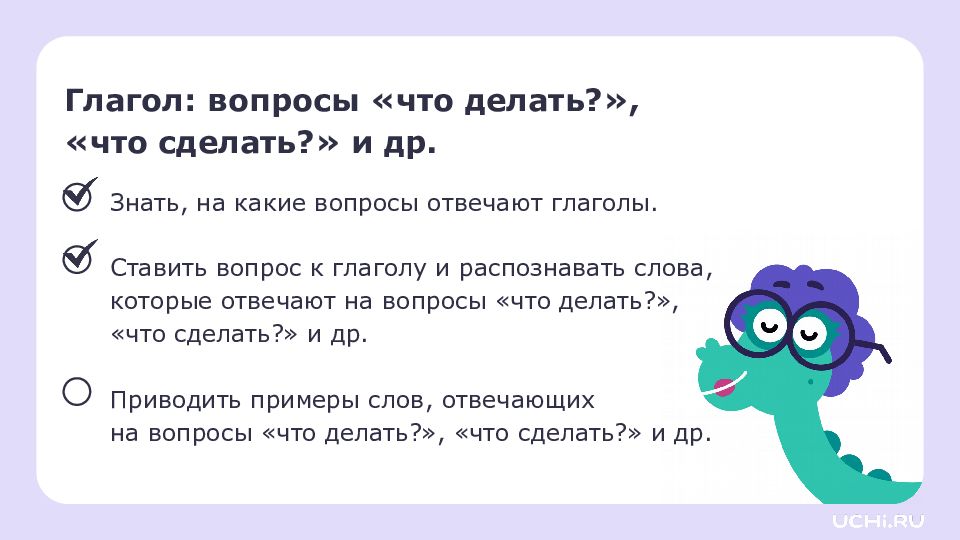 Глагол: вопросы «что делать?», «что сделать?» и др.

Знать, на какие вопросы отвечают глаголы.

Ставить вопрос к глаголу и распознавать слова, которые отвечают на вопросы «что делать?», «что сделать?» и др.

Приводить примеры слов, отвечающих на вопросы «что делать?», «что сделать?» и др.

UCHI.RU